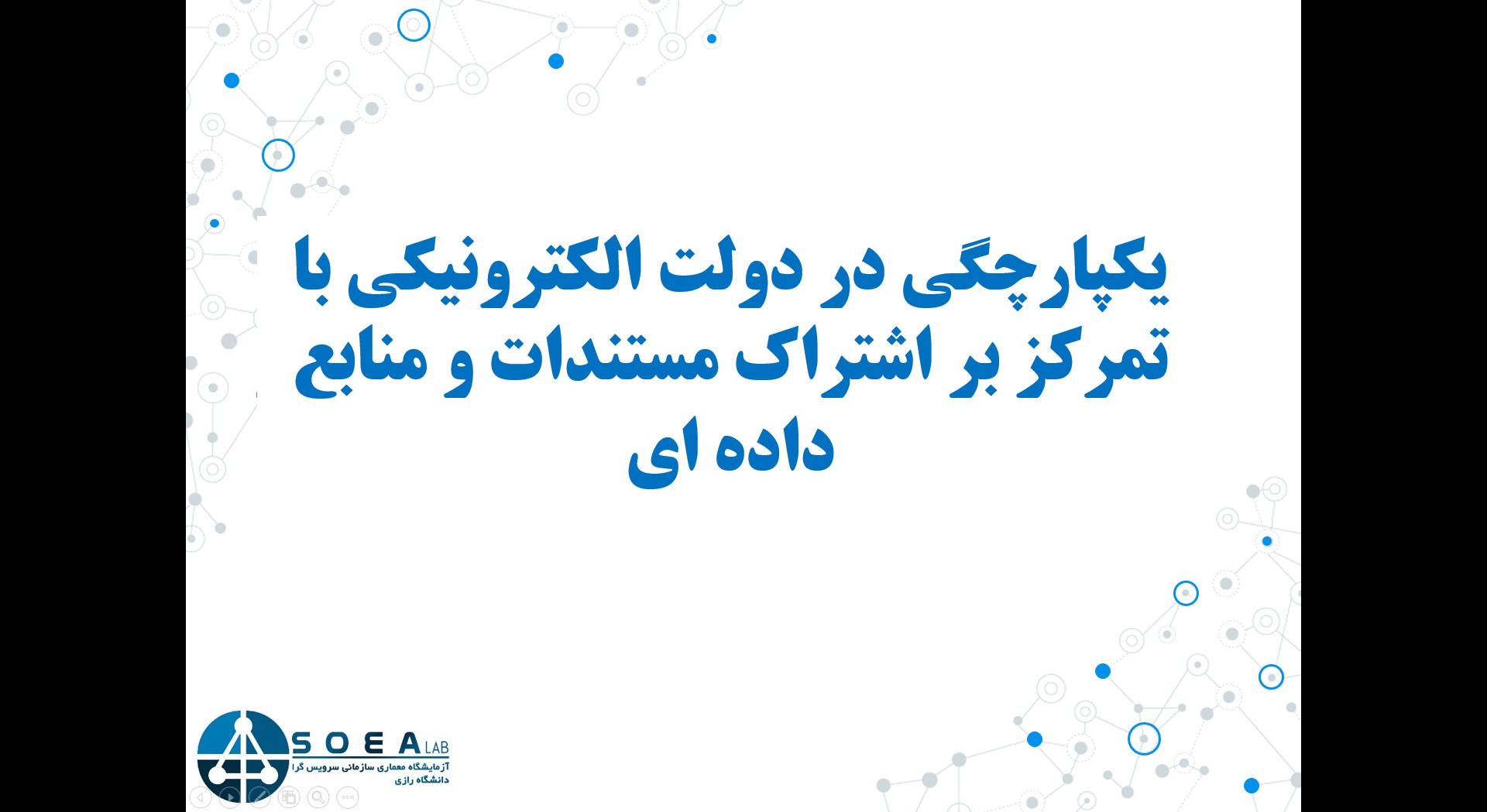 یکپارچگی در دولت الکترونیکی با تمرکز بر اشتراک مستندات و منابع داده ای

SOEA LAB
آزمایشگاه معماری سازمانی سرویس گرا
دانشگاه رازی